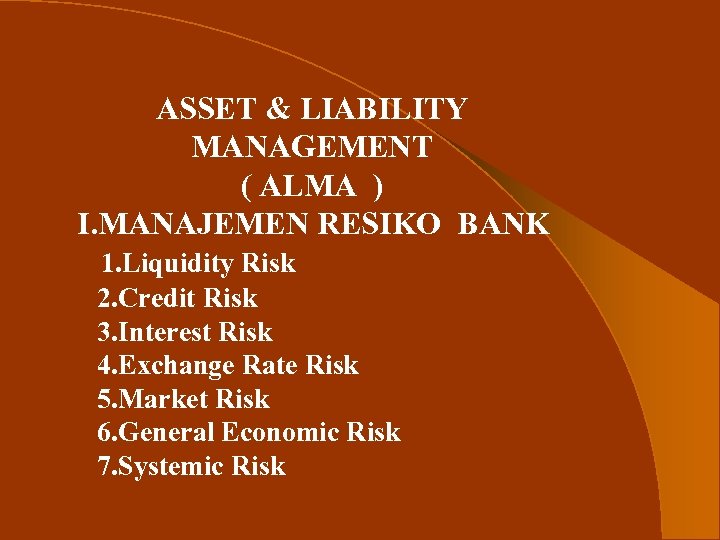 ASSET & LIABILITY MANAGEMENT
( ALMA )
I.MANAJEMEN RESIKO BANK

1.Liquidity Risk
2.Credit Risk
3.Interest Risk
4.Exchange Rate Risk
5.Market Risk
6.General Economic Risk
7.Systemic Risk